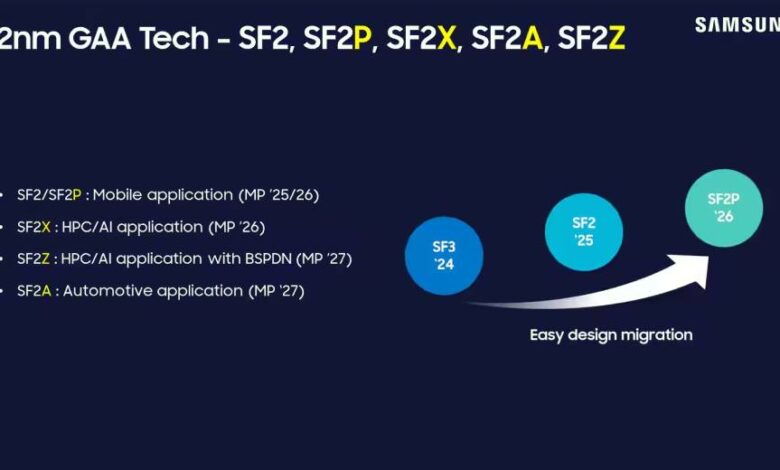 2nm GAA Tech - SF2, SF2P, SF2X, SF2A, SF2Z

SAMSUN

• SF2/SF2P : Mobile application (MP '25/26)
• SF2X : HPC/AI application (MP '26)
• SF2Z : HPC/AI application with BSPDN (MP '27)
• SF2A : Automotive application (MP '27)

SF3 '24

SF2 '25

SF2P '26

Easy design migration